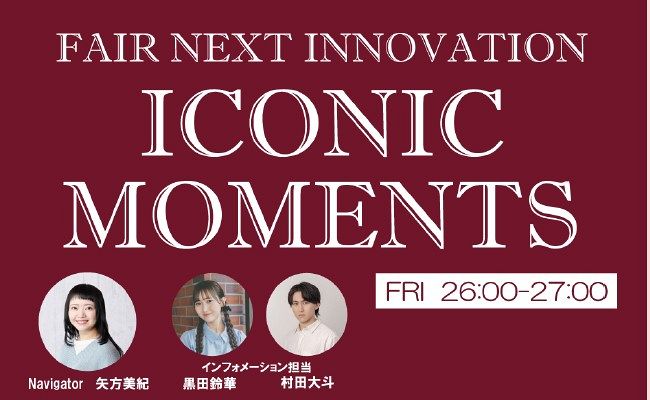 FAIR NEXT INNOVATION
ICONIC MOMENTS

FRI 26:00-27:00

Navigator 矢方美紀

インフォメーション担当
黒田鈴華 村田大斗